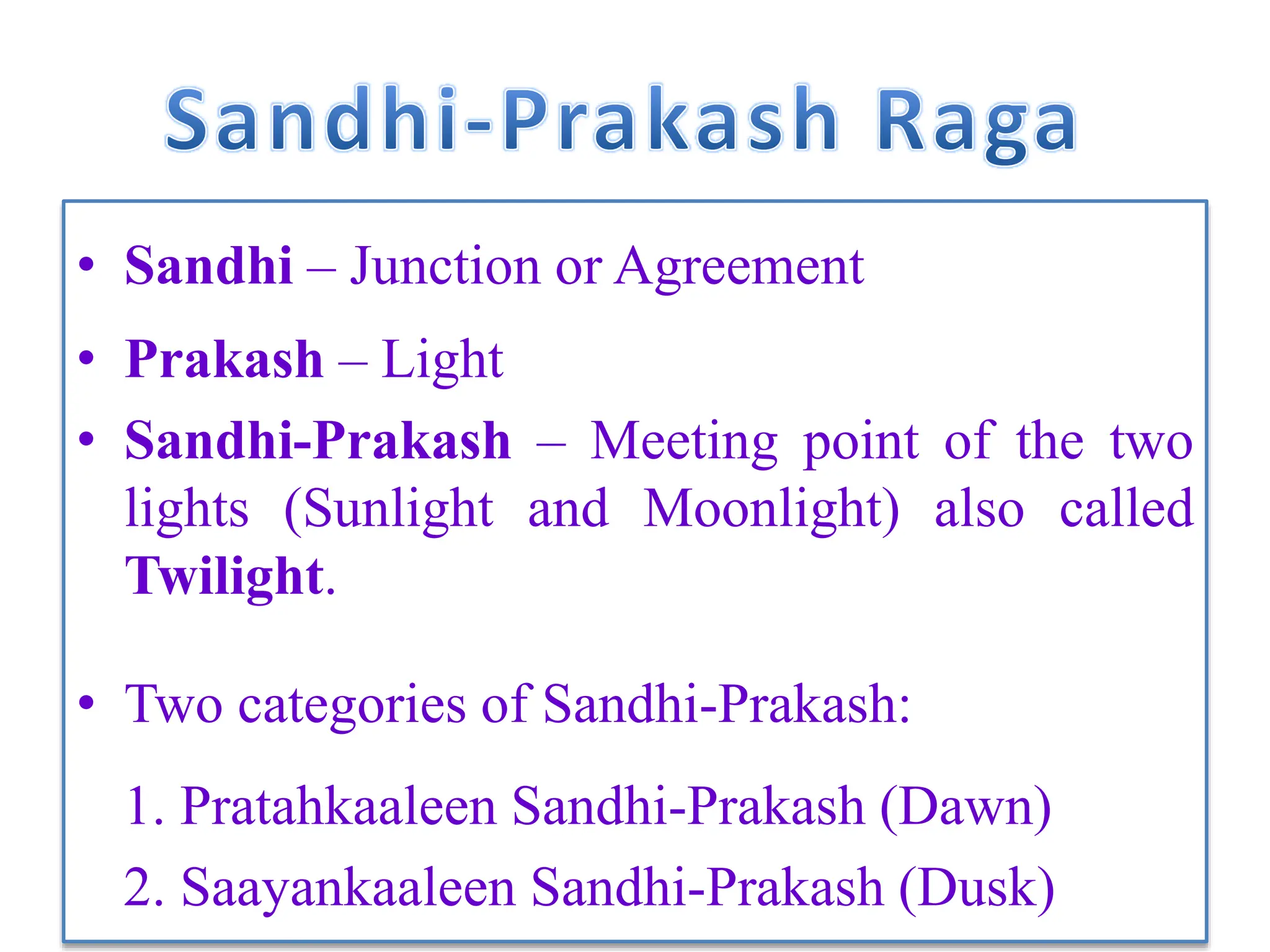 Sandhi-Prakash Raga

• Sandhi – Junction or Agreement

• Prakash – Light

• Sandhi-Prakash – Meeting point of the two lights (Sunlight and Moonlight) also called Twilight.

• Two categories of Sandhi-Prakash:

1. Pratahkaaleen Sandhi-Prakash (Dawn)

2. Saayankaaleen Sandhi-Prakash (Dusk)